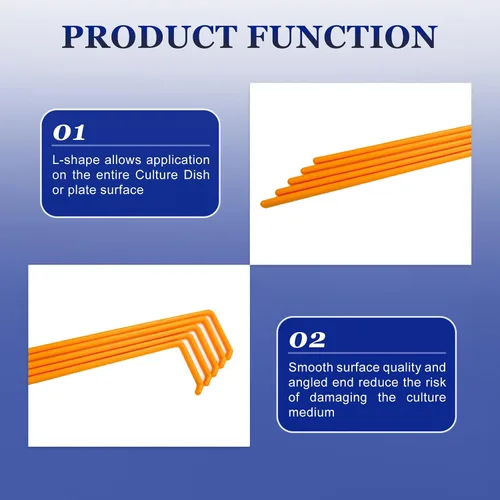 PRODUCT FUNCTION

01

L-shape allows application on the entire Culture Dish or plate surface

02

Smooth surface quality and angled end reduce the risk of damaging the culture medium